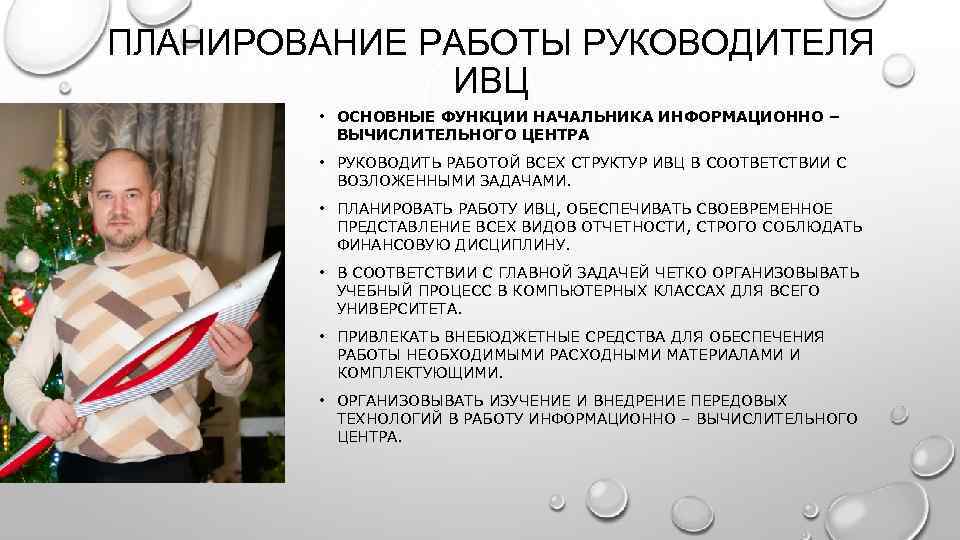 ПЛАНИРОВАНИЕ РАБОТЫ РУКОВОДИТЕЛЯ ИВЦ

• ОСНОВНЫЕ ФУНКЦИИ НАЧАЛЬНИКА ИНФОРМАЦИОННО – ВЫЧИСЛИТЕЛЬНОГО ЦЕНТРА

• РУКОВОДИТЬ РАБОТОЙ ВСЕХ СТРУКТУР ИВЦ В СООТВЕТСТВИИ С ВОЗЛОЖЕННЫМИ ЗАДАЧАМИ.

• ПЛАНИРОВАТЬ РАБОТУ ИВЦ, ОБЕСПЕЧИВАТЬ СВОЕВРЕМЕННОЕ ПРЕДСТАВЛЕНИЕ ВСЕХ ВИДОВ ОТЧЕТНОСТИ, СТРОГО СОБЛЮДАТЬ ФИНАНСОВУЮ ДИСЦИПЛИНУ.

• В СООТВЕТСТВИИ С ГЛАВНОЙ ЗАДАЧЕЙ ЧЕТКО ОРГАНИЗОВЫВАТЬ УЧЕБНЫЙ ПРОЦЕСС В КОМПЬЮТЕРНЫХ КЛАССАХ ДЛЯ ВСЕГО УНИВЕРСИТЕТА.

• ПРИВЛЕКАТЬ ВНЕБЮДЖЕТНЫЕ СРЕДСТВА ДЛЯ ОБЕСПЕЧЕНИЯ РАБОТЫ НЕОБХОДИМЫМИ РАСХОДНЫМИ МАТЕРИАЛАМИ И КОМПЛЕКТУЮЩИМИ.

• ОРГАНИЗОВЫВАТЬ ИЗУЧЕНИЕ И ВНЕДРЕНИЕ ПЕРЕДОВЫХ ТЕХНОЛОГИЙ В РАБОТУ ИНФОРМАЦИОННО – ВЫЧИСЛИТЕЛЬНОГО ЦЕНТРА.